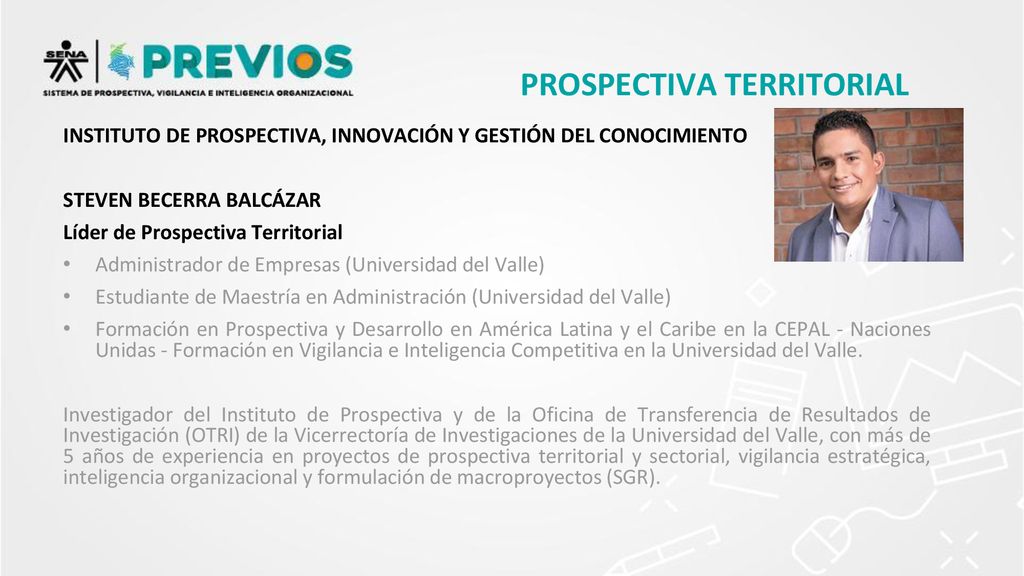 SENA
PREVIOS
SISTEMA DE PROSPECTIVA, VIGILANCIA E INTELIGENCIA ORGANIZACIONAL

PROSPECTIVA TERRITORIAL

INSTITUTO DE PROSPECTIVA, INNOVACIÓN Y GESTIÓN DEL CONOCIMIENTO

STEVEN BECERRA BALCÁZAR
Líder de Prospectiva Territorial

• Administrador de Empresas (Universidad del Valle)
• Estudiante de Maestría en Administración (Universidad del Valle)
• Formación en Prospectiva y Desarrollo en América Latina y el Caribe en la CEPAL - Naciones Unidas - Formación en Vigilancia e Inteligencia Competitiva en la Universidad del Valle.

Investigador del Instituto de Prospectiva y de la Oficina de Transferencia de Resultados de Investigación (OTRI) de la Vicerrectoría de Investigaciones de la Universidad del Valle, con más de 5 años de experiencia en proyectos de prospectiva territorial y sectorial, vigilancia estratégica, inteligencia organizacional y formulación de macroproyectos (SGR).